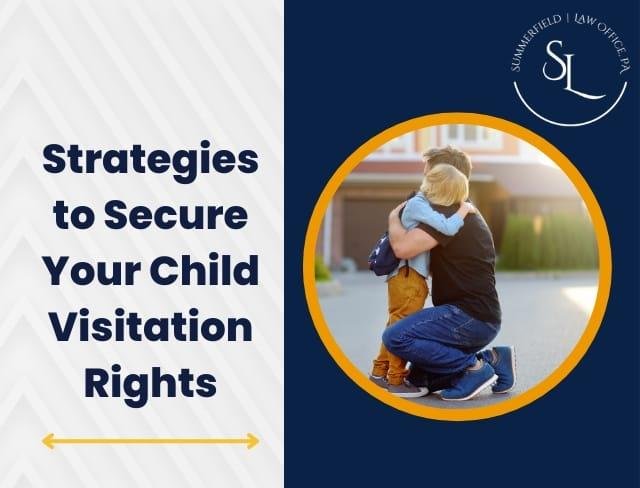 Strategies to Secure Your Child Visitation Rights

SUMMERFIELD | LAW OFFICE, PA
SL